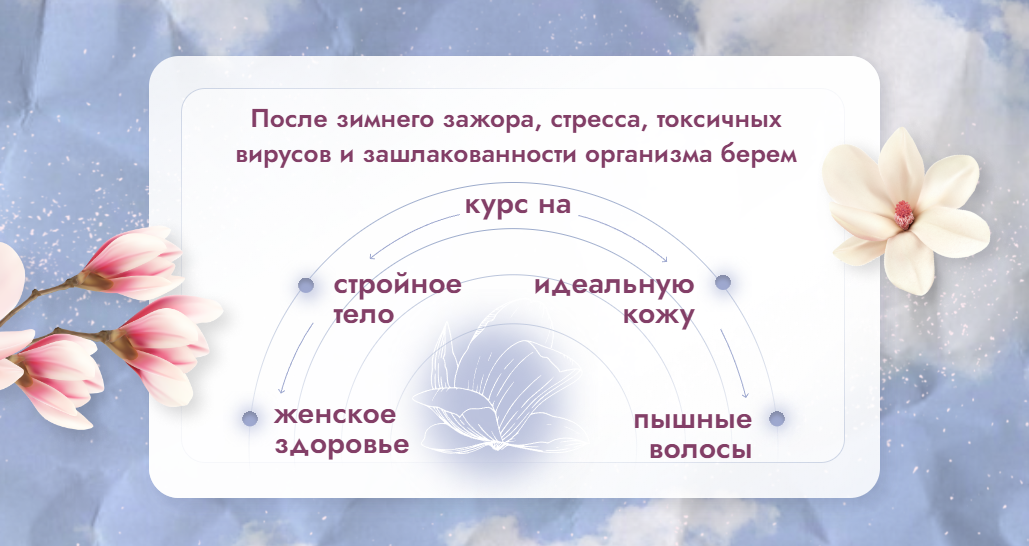 После зимнего зажора, стресса, токсичных вирусов и зашлакованности организма берем

курс на

стройное тело

идеальную кожу

женское здоровье

пышные волосы